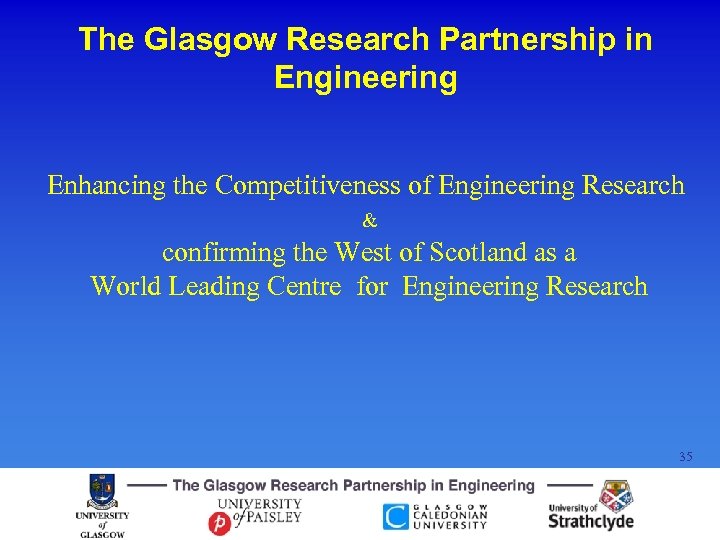 The Glasgow Research Partnership in Engineering

Enhancing the Competitiveness of Engineering Research
&
confirming the West of Scotland as a
World Leading Centre for Engineering Research

35

The Glasgow Research Partnership in Engineering

UNIVERSITY of GLASGOW

UNIVERSITY of PAISLEY

GLASGOW CALEDONIAN UNIVERSITY

University of Strathclyde